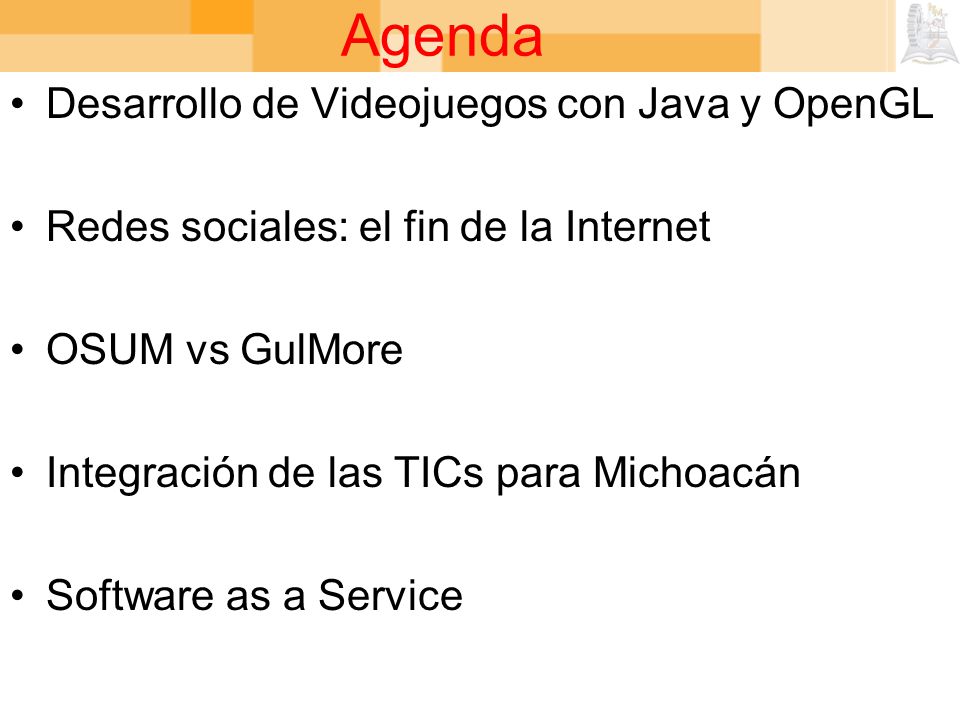 Agenda

• Desarrollo de Videojuegos con Java y OpenGL

• Redes sociales: el fin de la Internet

• OSUM vs GulMore

• Integración de las TICs para Michoacán

• Software as a Service